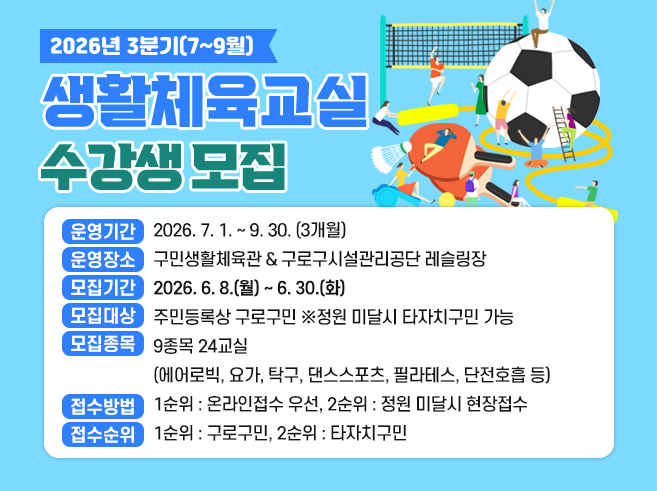 2026년 3분기(7~9월)

생활체육교실
수강생 모집

운영기간 2026. 7. 1. ~ 9. 30. (3개월)
운영장소 구민생활체육관 & 구로구시설관리공단 레슬링장
모집기간 2026. 6. 8.(월) ~ 6. 30.(화)
모집대상 주민등록상 구로구민 ※정원 미달시 타자치구민 가능
모집종목 9종목 24교실
(에어로빅, 요가, 탁구, 댄스스포츠, 필라테스, 단전호흡 등)
접수방법 1순위 : 온라인접수 우선, 2순위 : 정원 미달시 현장접수
접수순위 1순위 : 구로구민, 2순위 : 타자치구민